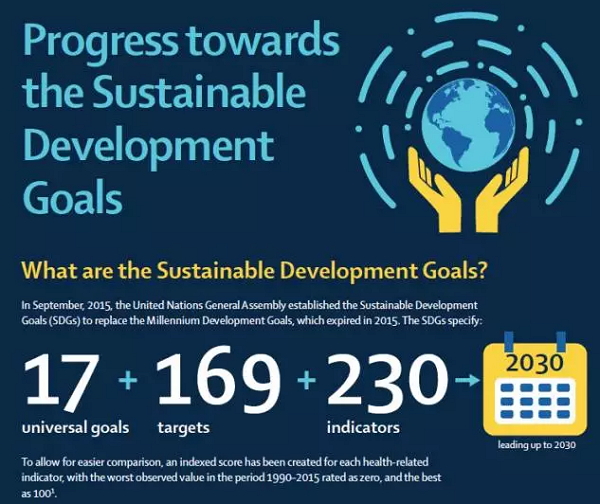 Progress towards the Sustainable Development Goals

What are the Sustainable Development Goals?

In September, 2015, the United Nations General Assembly established the Sustainable Development Goals (SDGs) to replace the Millennium Development Goals, which expired in 2015. The SDGs specify:

17 universal goals + 169 targets + 230 indicators → 2030 leading up to 2030

To allow for easier comparison, an indexed score has been created for each health-related indicator, with the worst observed value in the period 1990-2015 rated as zero, and the best as $100^1$.